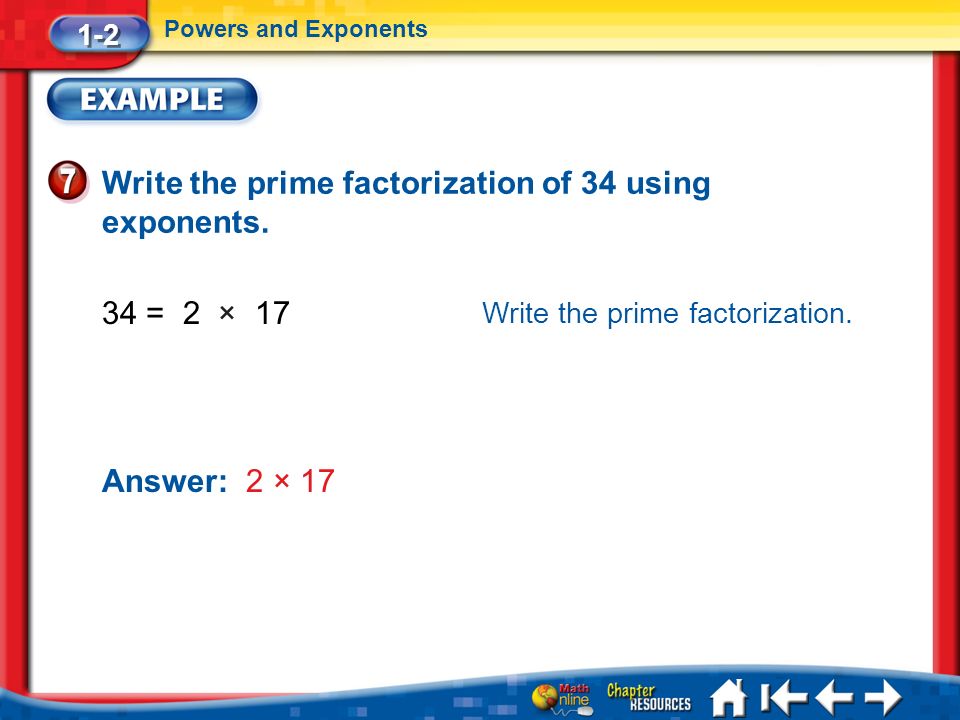 1-2 Powers and Exponents

EXAMPLE

7 Write the prime factorization of 34 using exponents.

$34 = 2 \times 17$ Write the prime factorization.

Answer: $2 \times 17$

Math Online Chapter RESOURCES